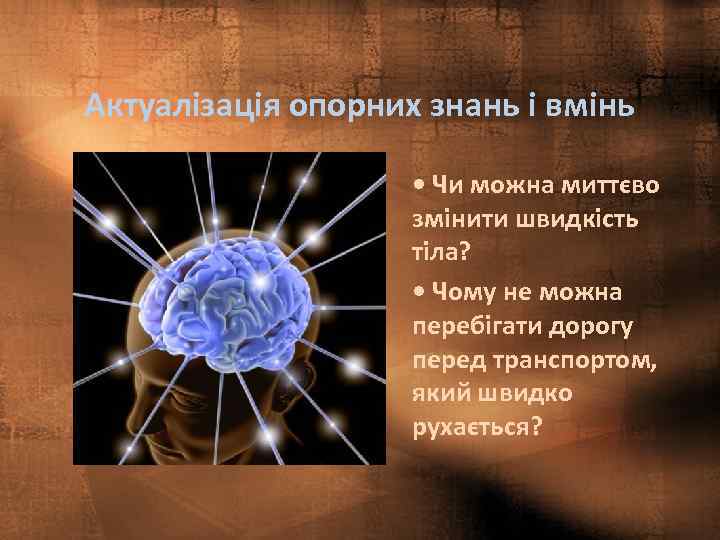 Актуалізація опорних знань і вмінь

• Чи можна миттєво змінити швидкість тіла?

• Чому не можна перебігати дорогу перед транспортом, який швидко рухається?